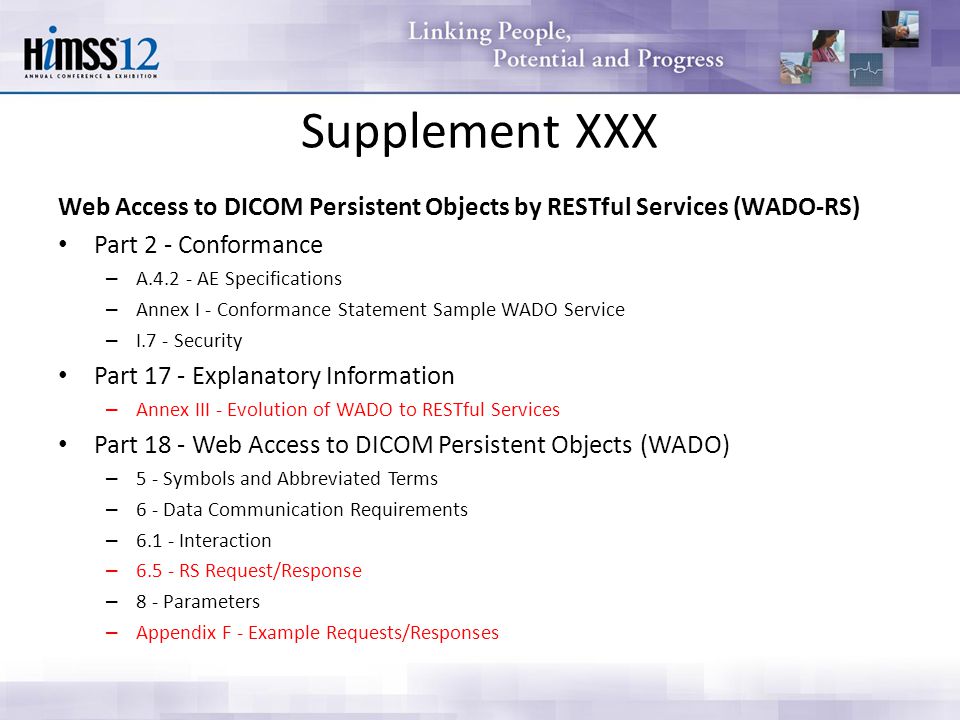 HIMSS12
ANNUAL CONFERENCE & EXHIBITION

Linking People, Potential and Progress

Supplement XXX

Web Access to DICOM Persistent Objects by RESTful Services (WADO-RS)

• Part 2 - Conformance
– A.4.2 - AE Specifications
– Annex I - Conformance Statement Sample WADO Service
– I.7 - Security

• Part 17 - Explanatory Information
– Annex III - Evolution of WADO to RESTful Services

• Part 18 - Web Access to DICOM Persistent Objects (WADO)
– 5 - Symbols and Abbreviated Terms
– 6 - Data Communication Requirements
– 6.1 - Interaction
– 6.5 - RS Request/Response
– 8 - Parameters
– Appendix F - Example Requests/Responses